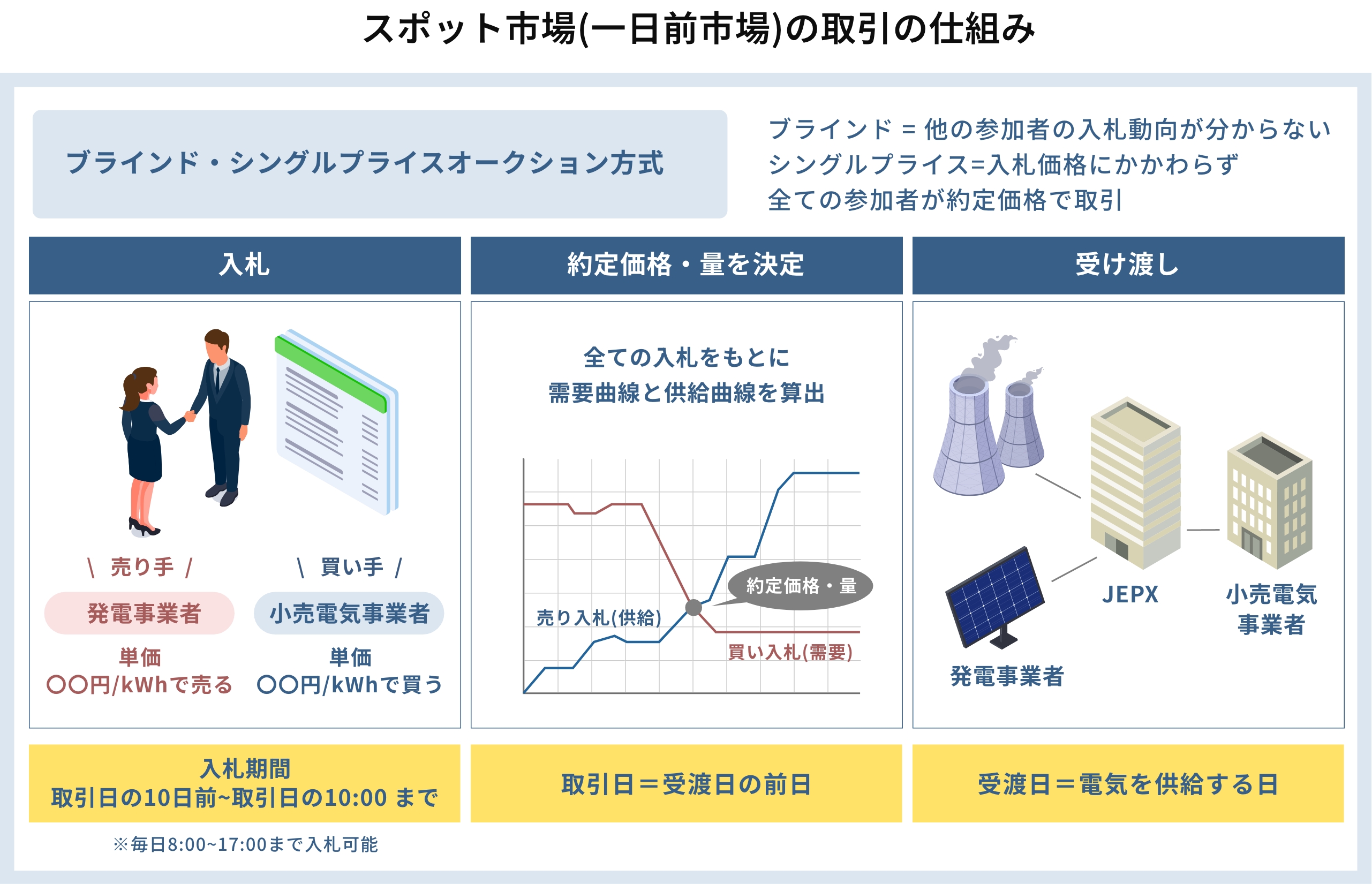 スポット市場(一日前市場)の取引の仕組み

ブラインド・シングルプライスオークション方式

ブラインド = 他の参加者の入札動向が分からない
シングルプライス=入札価格にかかわらず
全ての参加者が約定価格で取引

入札

\ 売り手 /
発電事業者
単価
〇〇円/kWhで売る

\ 買い手 /
小売電気事業者
単価
〇〇円/kWhで買う

入札期間
取引日の10日前~取引日の10:00 まで

※毎日8:00~17:00まで入札可能

約定価格・量を決定

全ての入札をもとに
需要曲線と供給曲線を算出

約定価格・量
売り入札(供給)
買い入札(需要)

取引日＝受渡日の前日

受け渡し

JEPX
小売電気事業者
発電事業者

受渡日＝電気を供給する日